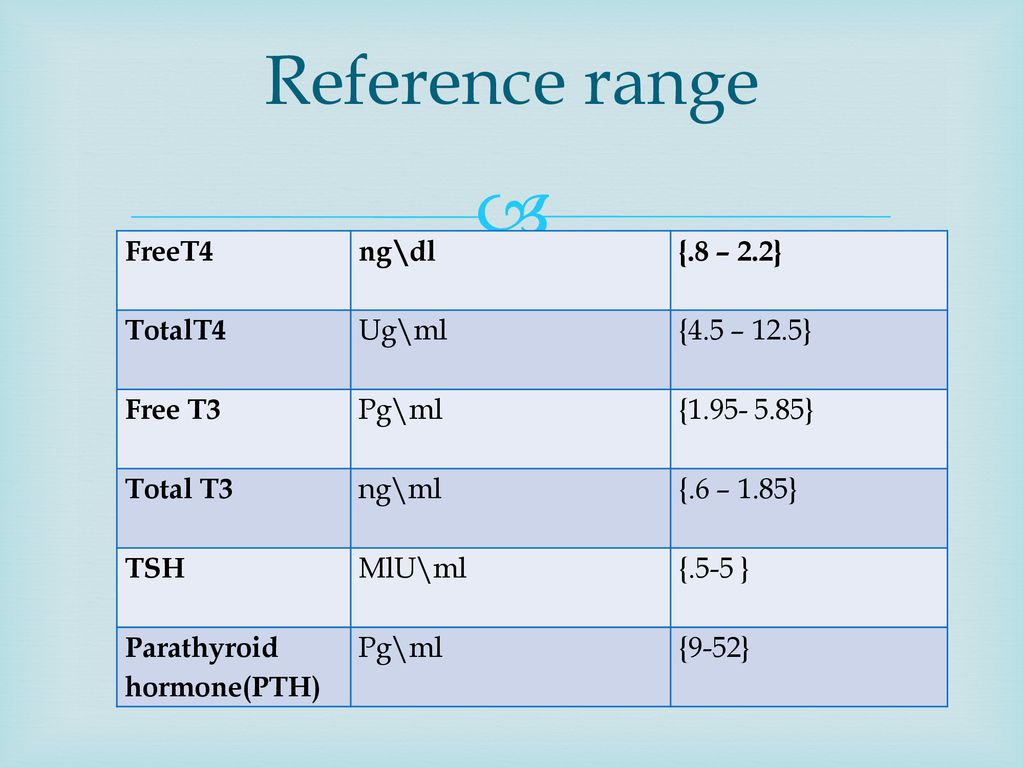 Reference range

| FreeT4 | ng\dl | {.8 – 2.2} |
|---|---|---|
| TotalT4 | Ug\ml | {4.5 – 12.5} |
| Free T3 | Pg\ml | {1.95- 5.85} |
| Total T3 | ng\ml | {.6 – 1.85} |
| TSH | MlU\ml | {.5-5 } |
| Parathyroid hormone(PTH) | Pg\ml | {9-52} |